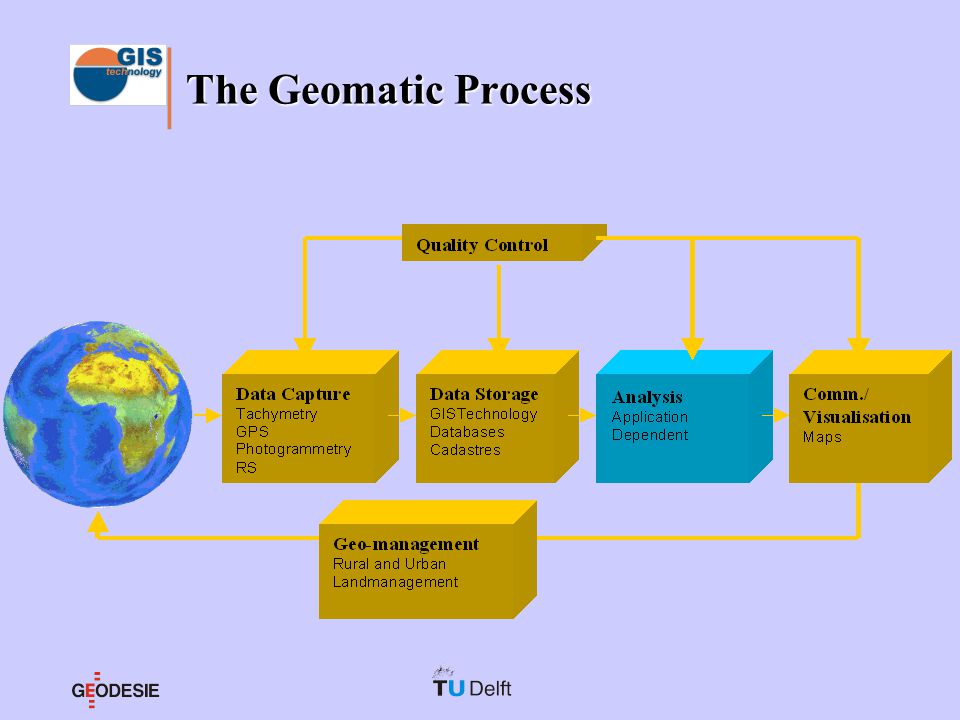 GIS technology

The Geomatic Process

Quality Control

Data Capture
Tachymetry
GPS
Photogrammetry
RS

Data Storage
GISTechnology
Databases
Cadastres

Analysis
Application
Dependent

Comm./
Visualisation
Maps

Geo-management
Rural and Urban
Landmanagement

GEODESIE

TU Delft